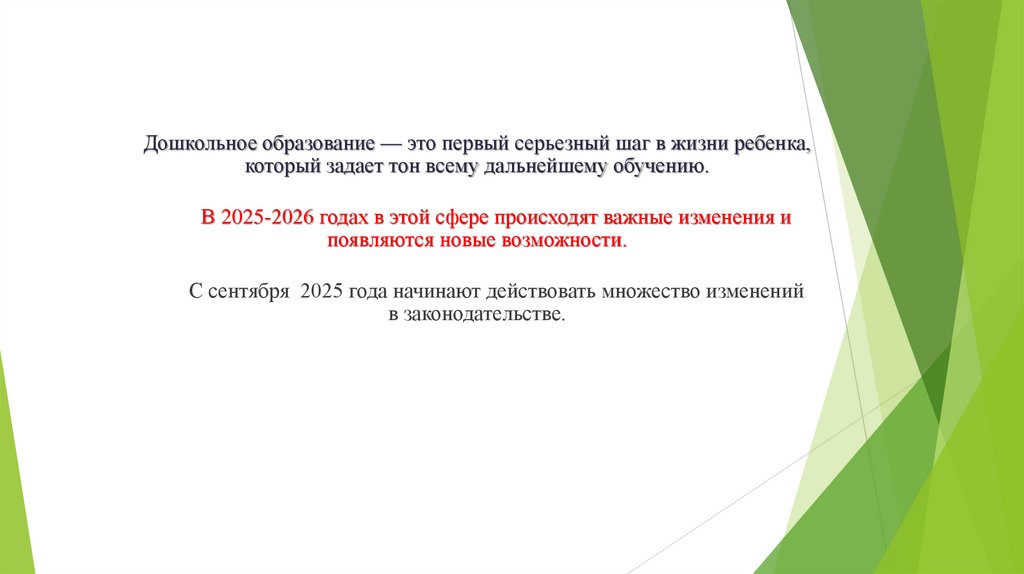 Дошкольное образование — это первый серьезный шаг в жизни ребенка, который задает тон всему дальнейшему обучению.

В 2025-2026 годах в этой сфере происходят важные изменения и появляются новые возможности.

С сентября 2025 года начинают действовать множество изменений в законодательстве.